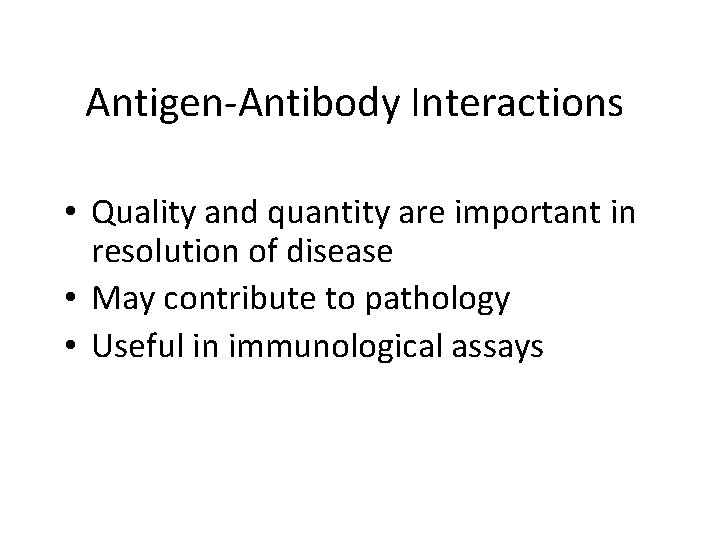 Antigen-Antibody Interactions

• Quality and quantity are important in resolution of disease
• May contribute to pathology
• Useful in immunological assays